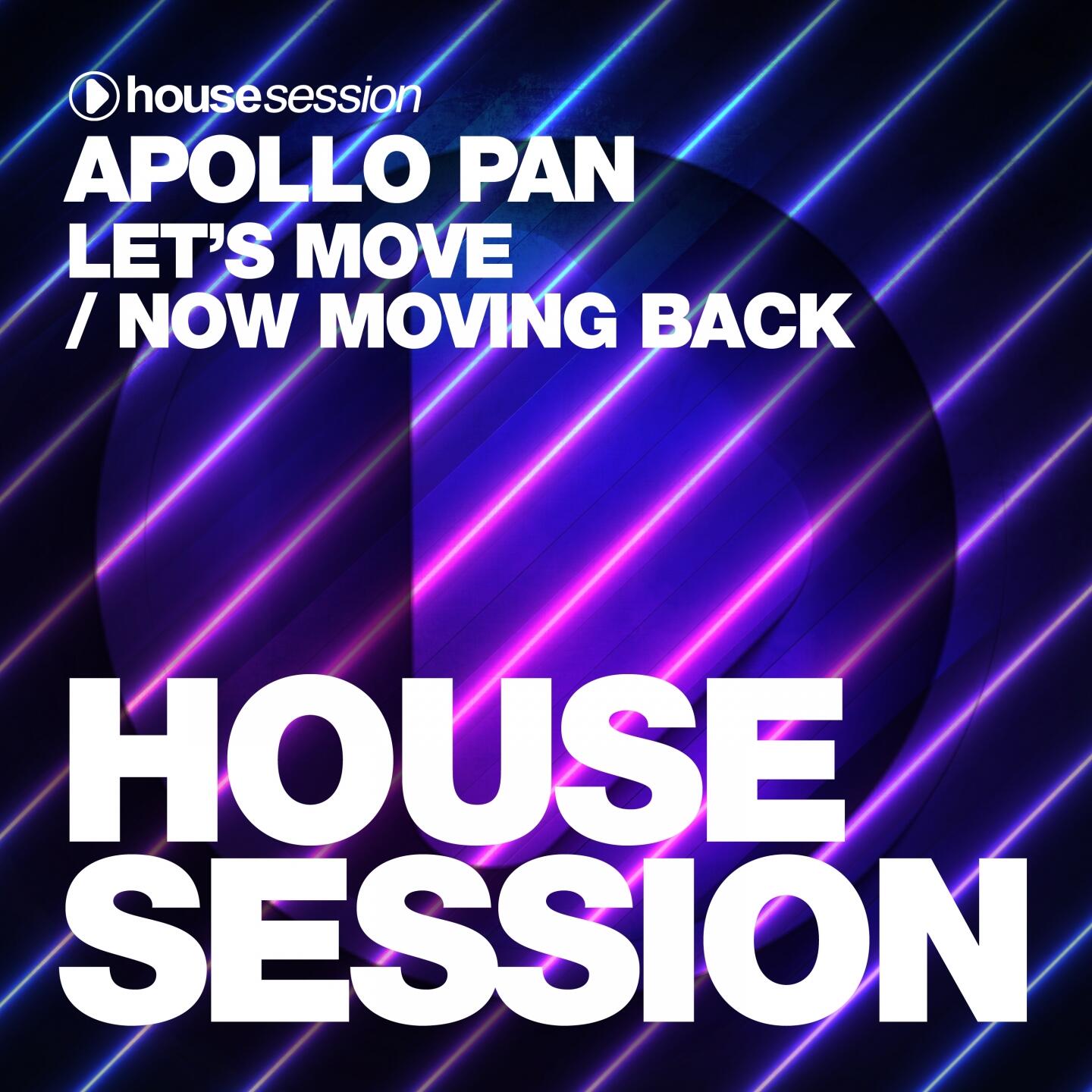 housesession

APOLLO PAN
LET'S MOVE
/ NOW MOVING BACK

HOUSE
SESSION